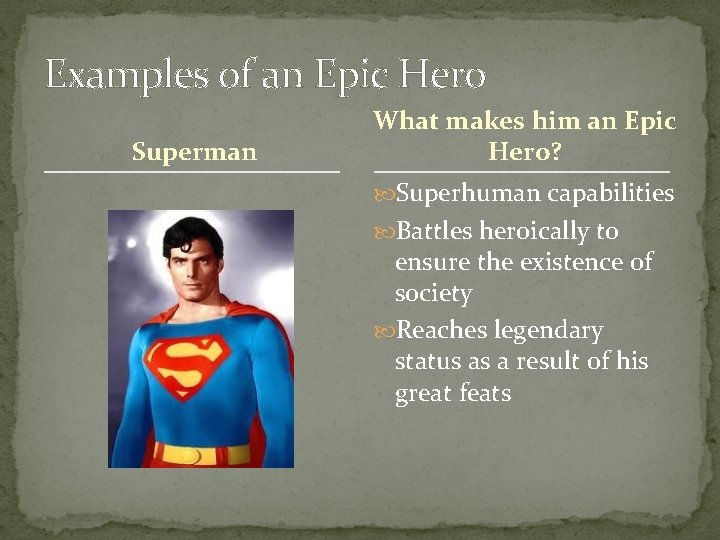 Examples of an Epic Hero

Superman

What makes him an Epic Hero?

Superhuman capabilities

Battles heroically to ensure the existence of society

Reaches legendary status as a result of his great feats